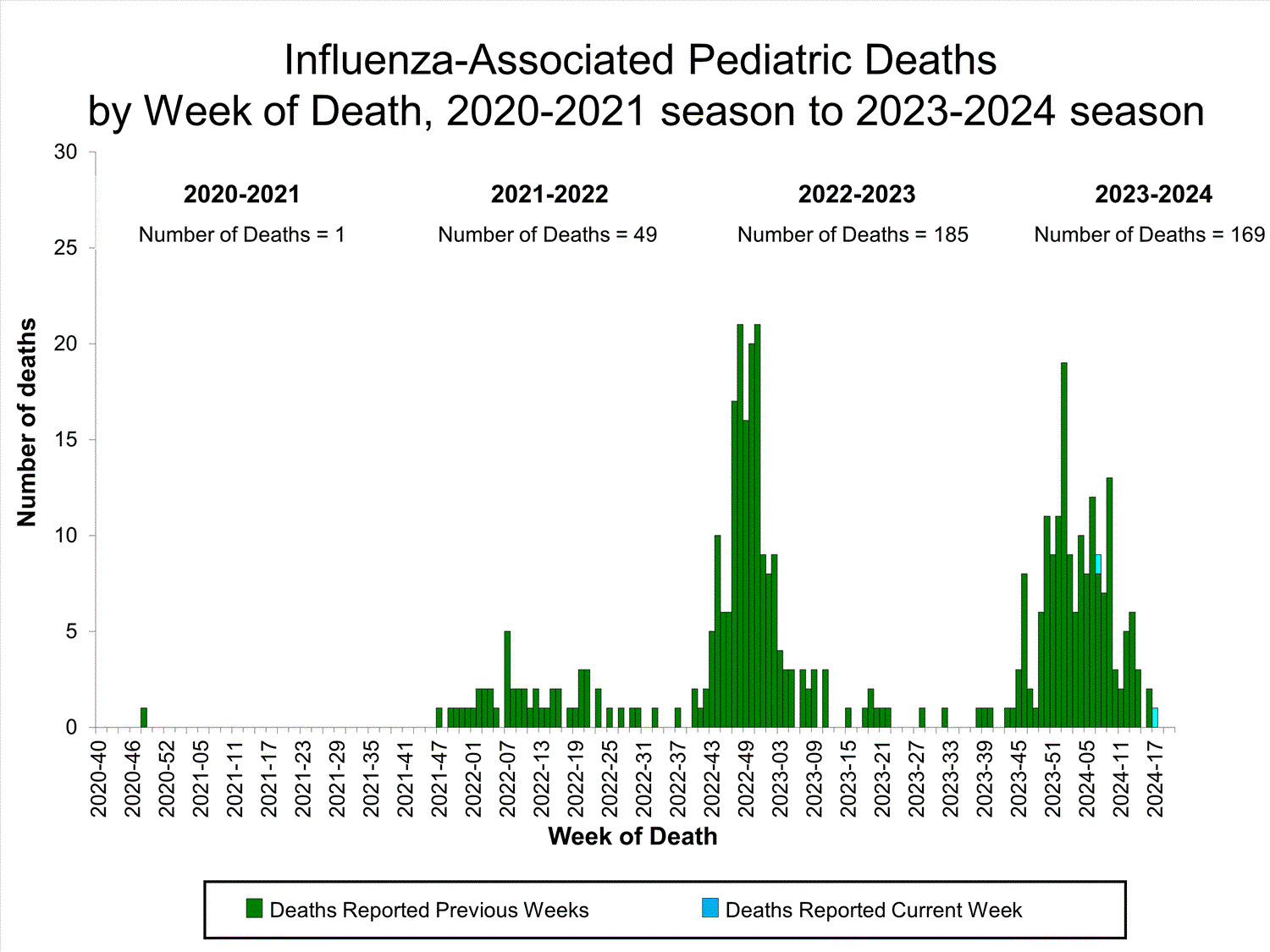 Influenza-Associated Pediatric Deaths
by Week of Death, 2020-2021 season to 2023-2024 season

2020-2021
Number of Deaths = 1

2021-2022
Number of Deaths = 49

2022-2023
Number of Deaths = 185

2023-2024
Number of Deaths = 169

Number of deaths

30
25
20
15
10
5
0

2020-40
2020-46
2020-52
2021-05
2021-11
2021-17
2021-23
2021-29
2021-35
2021-41
2021-47
2022-01
2022-07
2022-13
2022-19
2022-25
2022-31
2022-37
2022-43
2022-49
2023-03
2023-09
2023-15
2023-21
2023-27
2023-33
2023-39
2023-45
2023-51
2024-05
2024-11
2024-17

Week of Death

Deaths Reported Previous Weeks
Deaths Reported Current Week